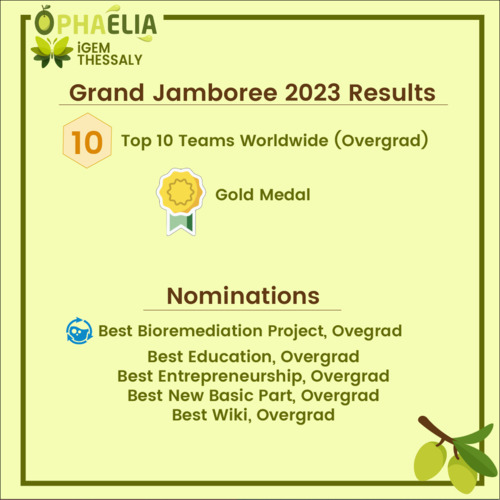 OPHAELIA
iGEM
THESSALY

Grand Jamboree 2023 Results

10 Top 10 Teams Worldwide (Overgrad)

Gold Medal

Nominations

Best Bioremediation Project, Ovegrad

Best Education, Overgrad
Best Entrepreneurship, Overgrad
Best New Basic Part, Overgrad
Best Wiki, Overgrad